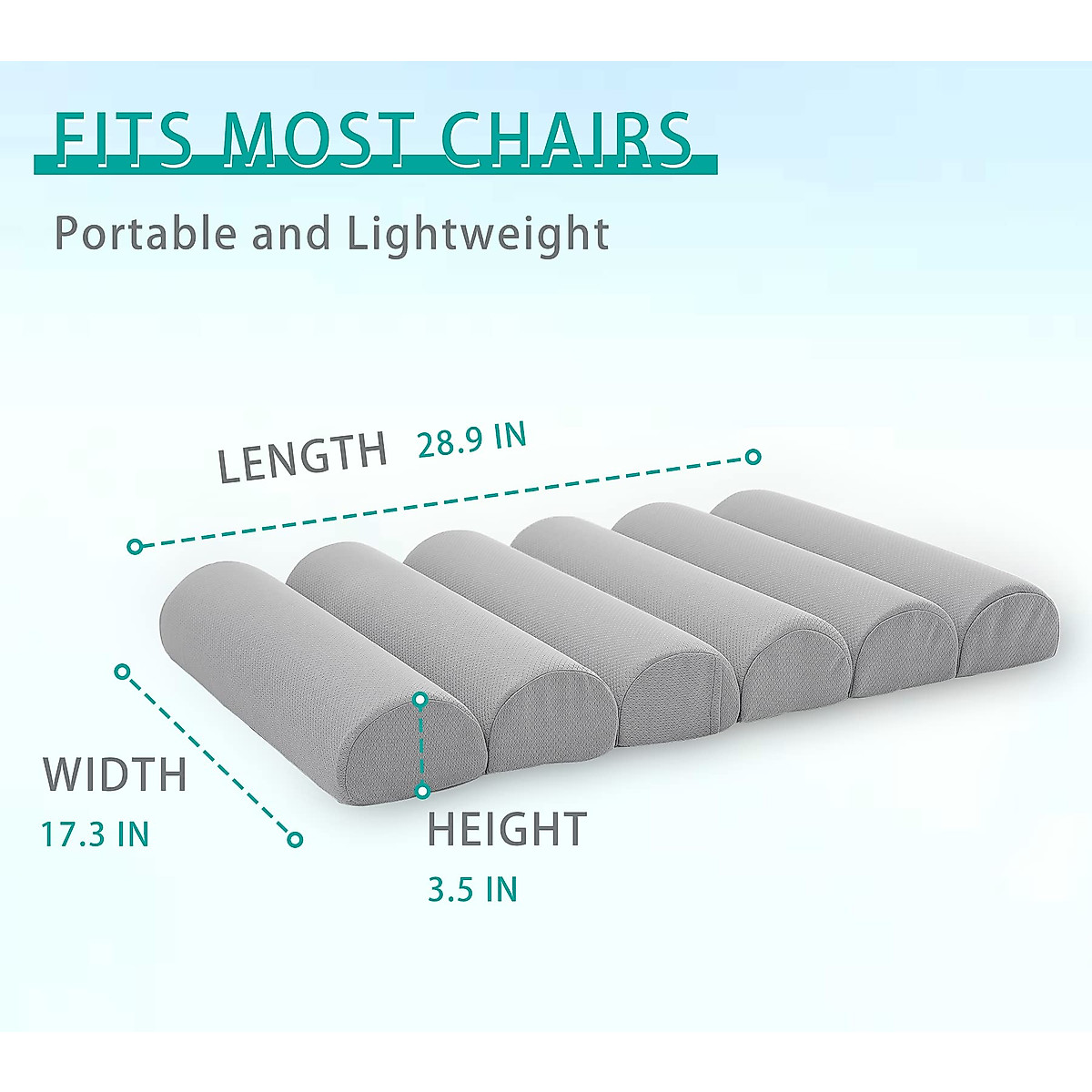 FITS MOST CHAIRS

Portable and Lightweight

LENGTH 28.9 IN

WIDTH
17.3 IN

HEIGHT
3.5 IN